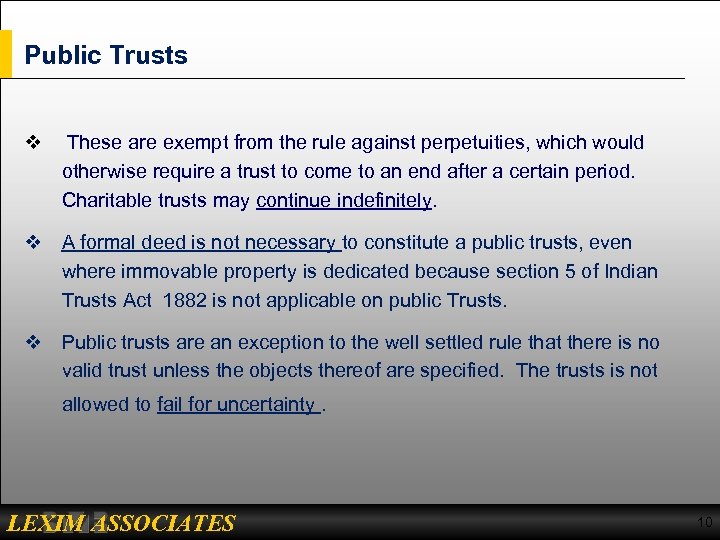 Public Trusts

❖ These are exempt from the rule against perpetuities, which would otherwise require a trust to come to an end after a certain period. Charitable trusts may continue indefinitely.

❖ A formal deed is not necessary to constitute a public trusts, even where immovable property is dedicated because section 5 of Indian Trusts Act 1882 is not applicable on public Trusts.

❖ Public trusts are an exception to the well settled rule that there is no valid trust unless the objects thereof are specified. The trusts is not allowed to fail for uncertainty .

LEXIM ASSOCIATES

10